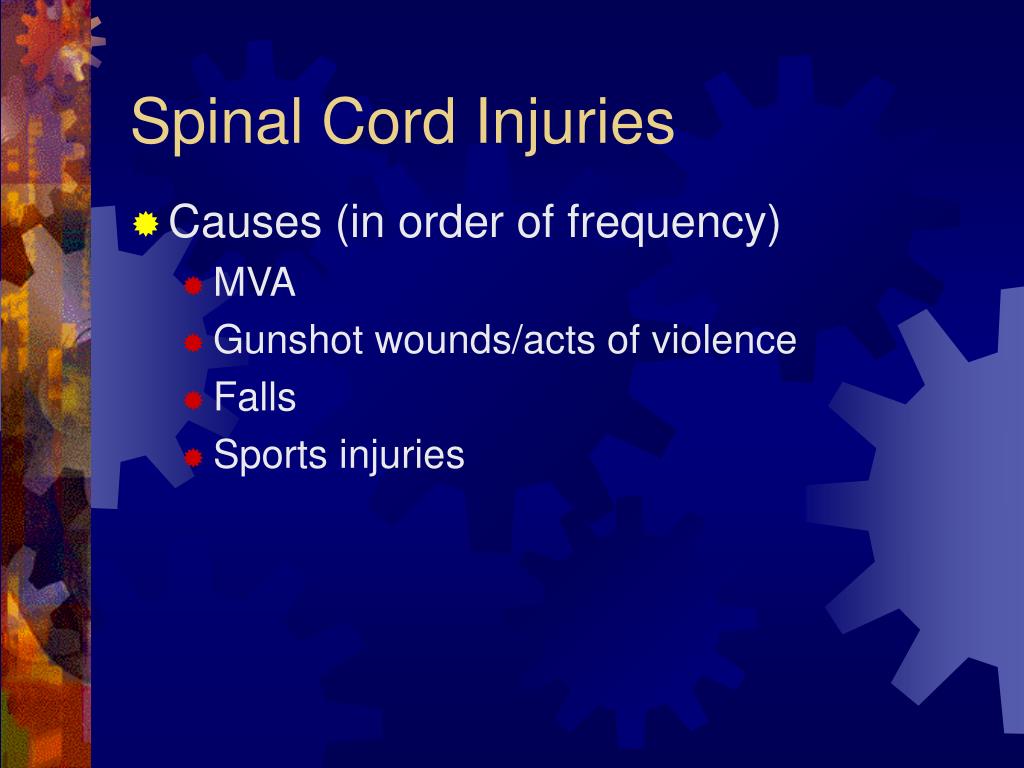 Spinal Cord Injuries

Causes (in order of frequency)

MVA

Gunshot wounds/acts of violence

Falls

Sports injuries